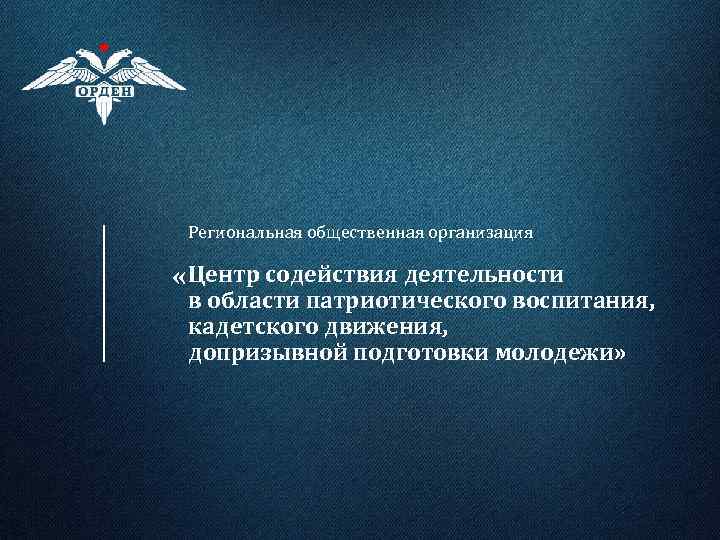 ОРДЕН

Региональная общественная организация

«Центр содействия деятельности
в области патриотического воспитания,
кадетского движения,
допризывной подготовки молодежи»